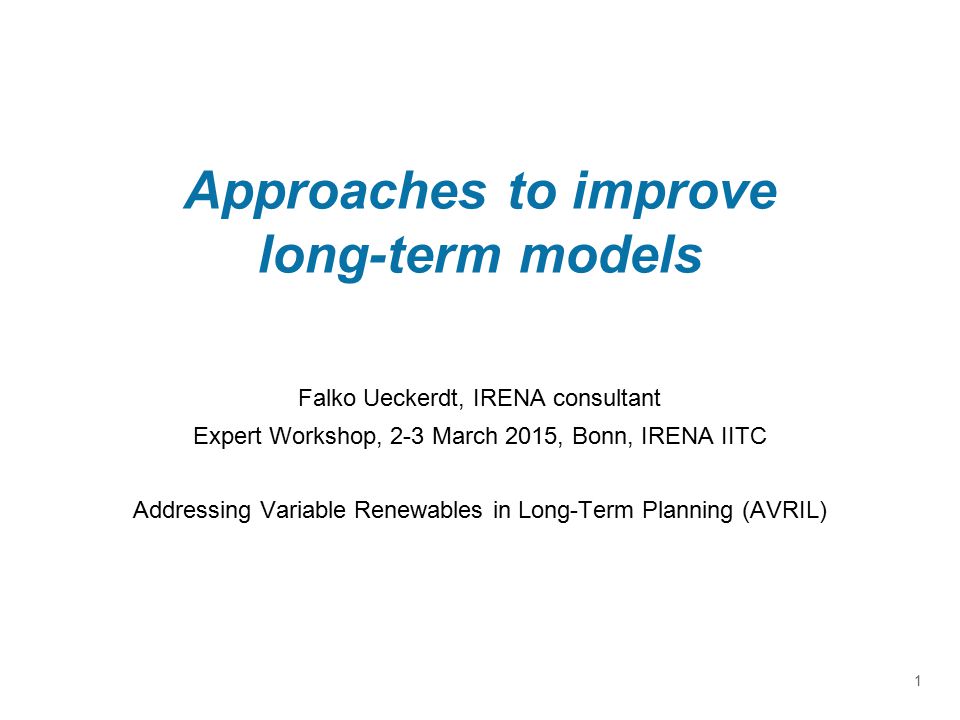 Approaches to improve long-term models

Falko Ueckerdt, IRENA consultant

Expert Workshop, 2-3 March 2015, Bonn, IRENA IITC

Addressing Variable Renewables in Long-Term Planning (AVRIL)

1